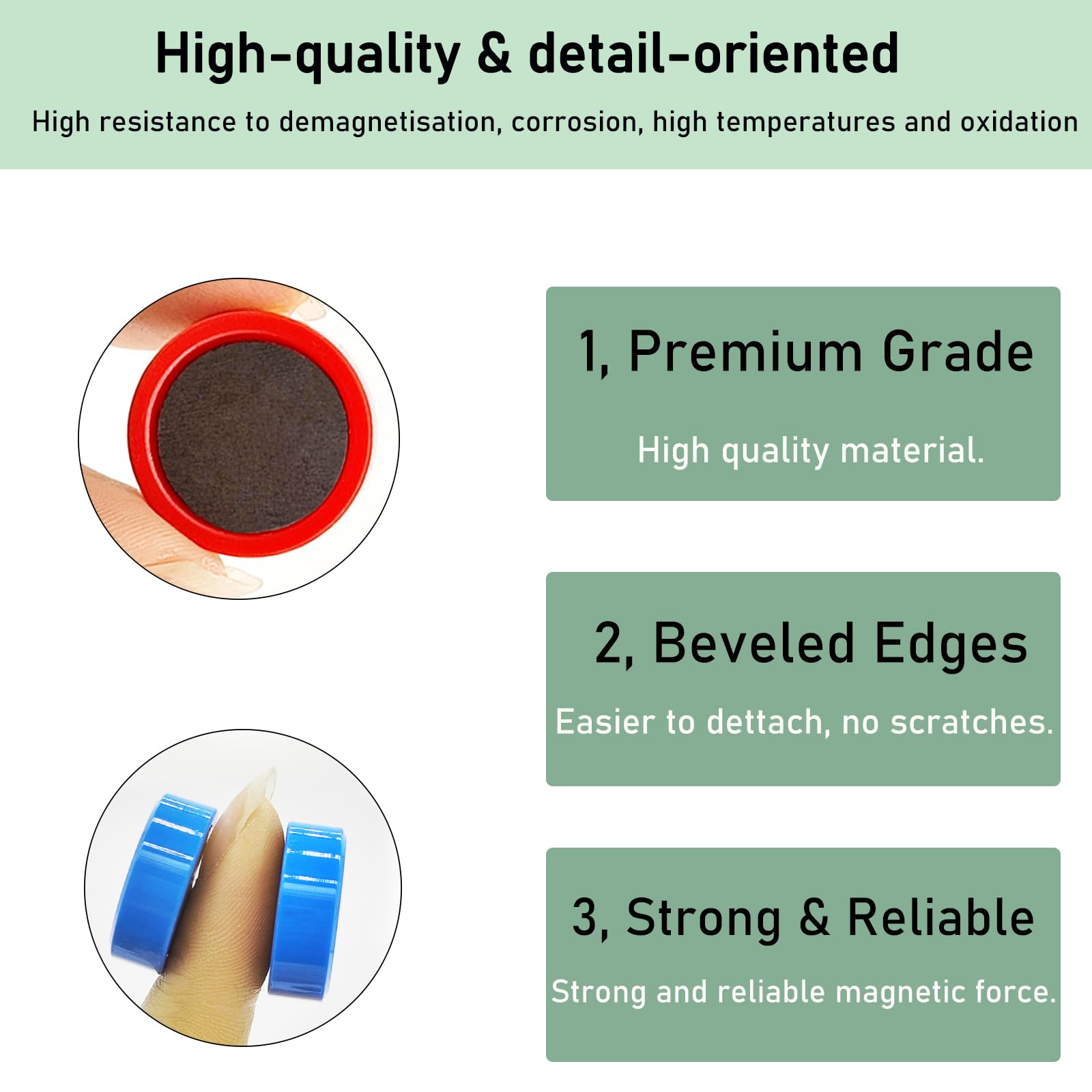 High-quality & detail-oriented

High resistance to demagnetisation, corrosion, high temperatures and oxidation

1, Premium Grade

High quality material.

2, Beveled Edges

Easier to dettach, no scratches.

3, Strong & Reliable

Strong and reliable magnetic force.